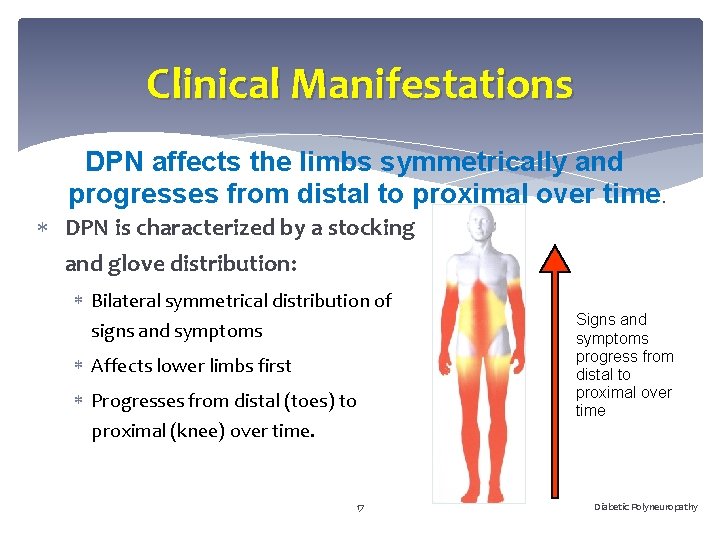 Clinical Manifestations

DPN affects the limbs symmetrically and progresses from distal to proximal over time.

* DPN is characterized by a stocking and glove distribution:
  * Bilateral symmetrical distribution of signs and symptoms
  * Affects lower limbs first
  * Progresses from distal (toes) to proximal (knee) over time.

Signs and symptoms progress from distal to proximal over time

17

Diabetic Polyneuropathy